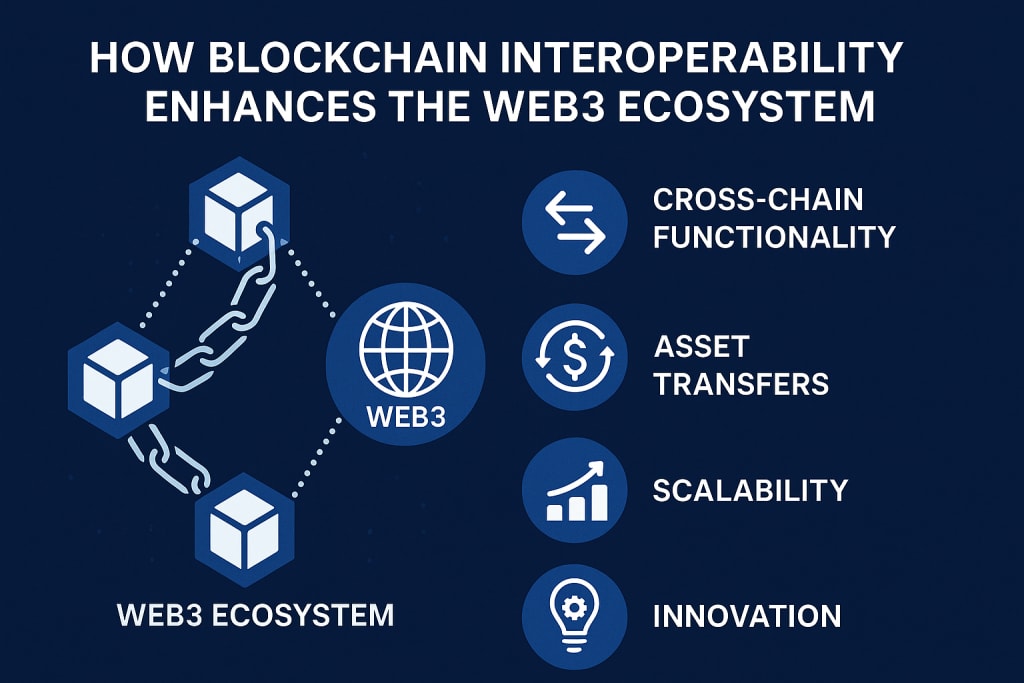 HOW BLOCKCHAIN INTEROPERABILITY ENHANCES THE WEB3 ECOSYSTEM

WEB3

WEB3 ECOSYSTEM

CROSS-CHAIN FUNCTIONALITY

ASSET TRANSFERS

SCALABILITY

INNOVATION